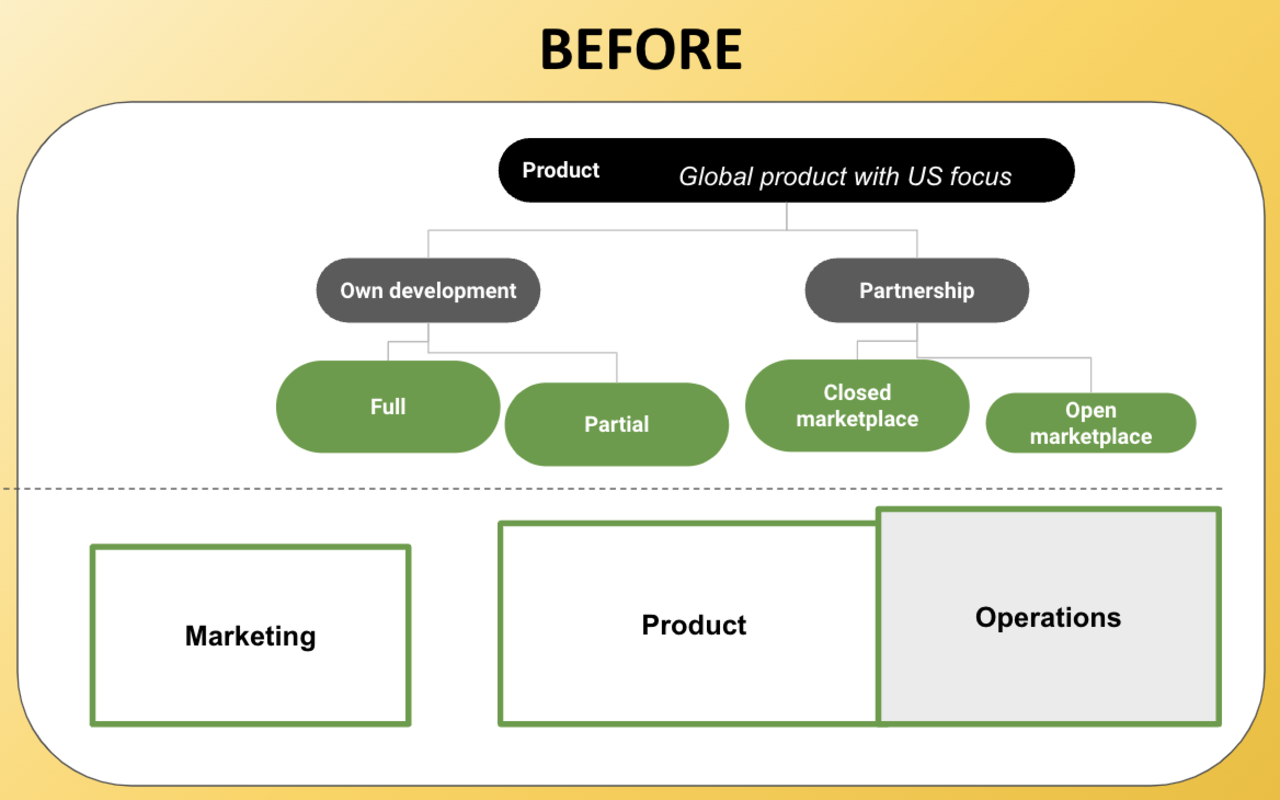 BEFORE

Product Global product with US focus

Own development

Partnership

Full

Partial

Closed marketplace

Open marketplace

Marketing

Product

Operations